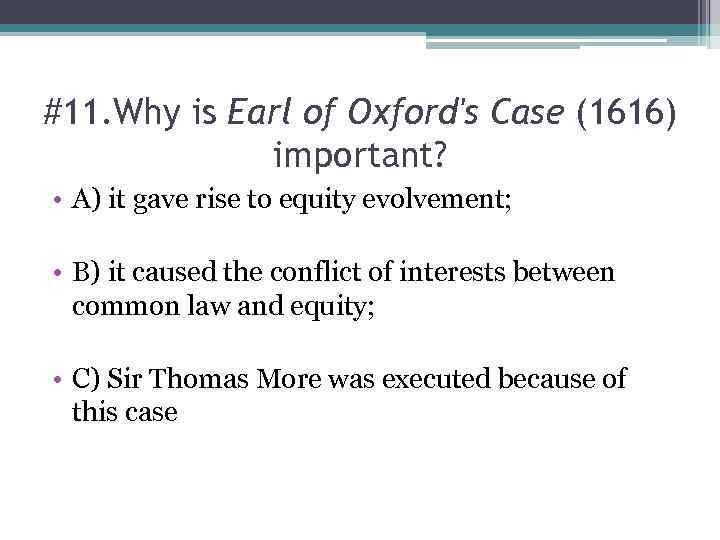 #11.Why is Earl of Oxford's Case (1616) important?

• A) it gave rise to equity evolvement;

• B) it caused the conflict of interests between common law and equity;

• C) Sir Thomas More was executed because of this case